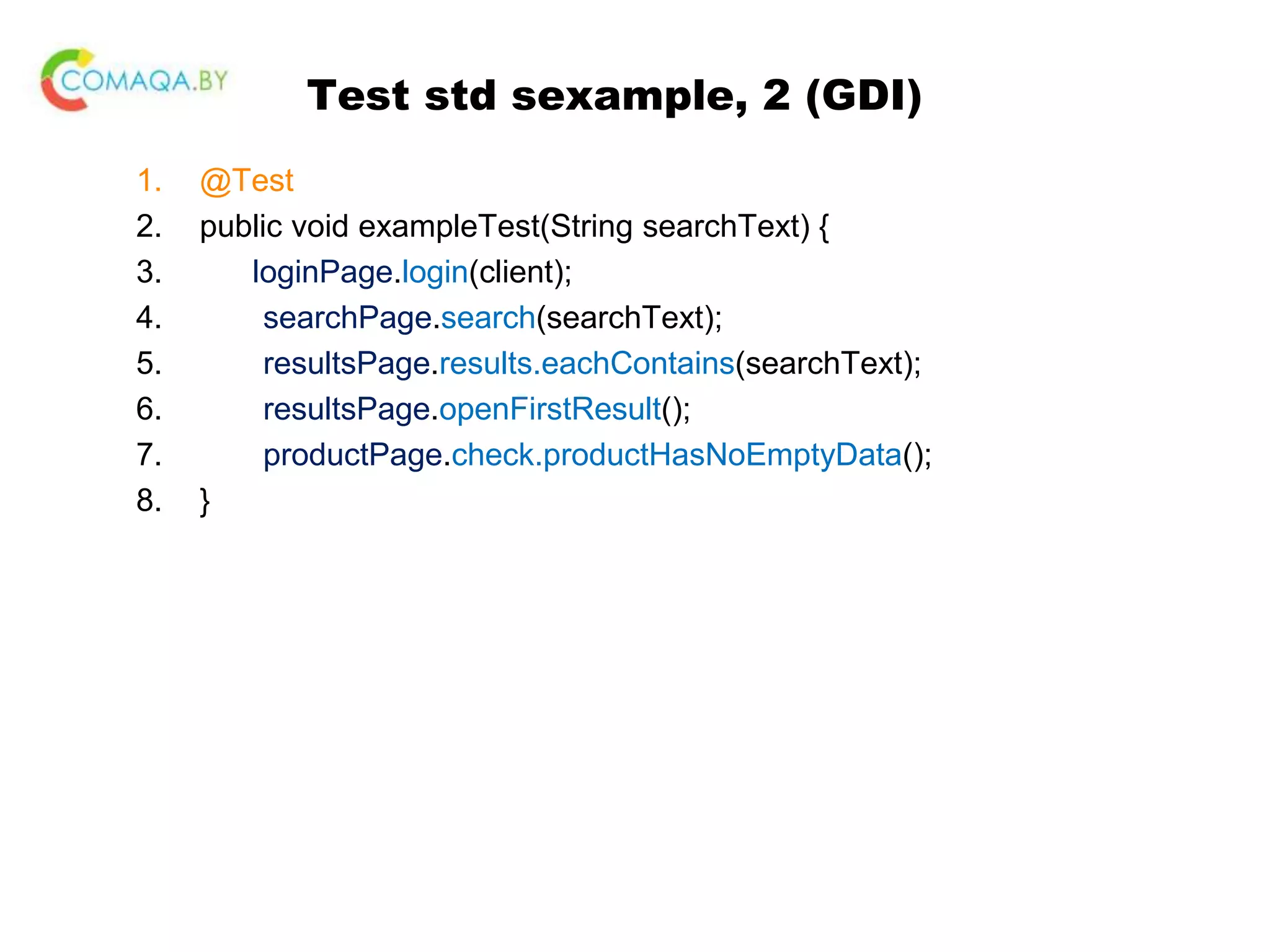 COMAQA.BY

Test std sexample, 2 (GDI)

1. @Test
2. public void exampleTest(String searchText) {
3. loginPage.login(client);
4. searchPage.search(searchText);
5. resultsPage.results.eachContains(searchText);
6. resultsPage.openFirstResult();
7. productPage.check.productHasNoEmptyData();
8. }